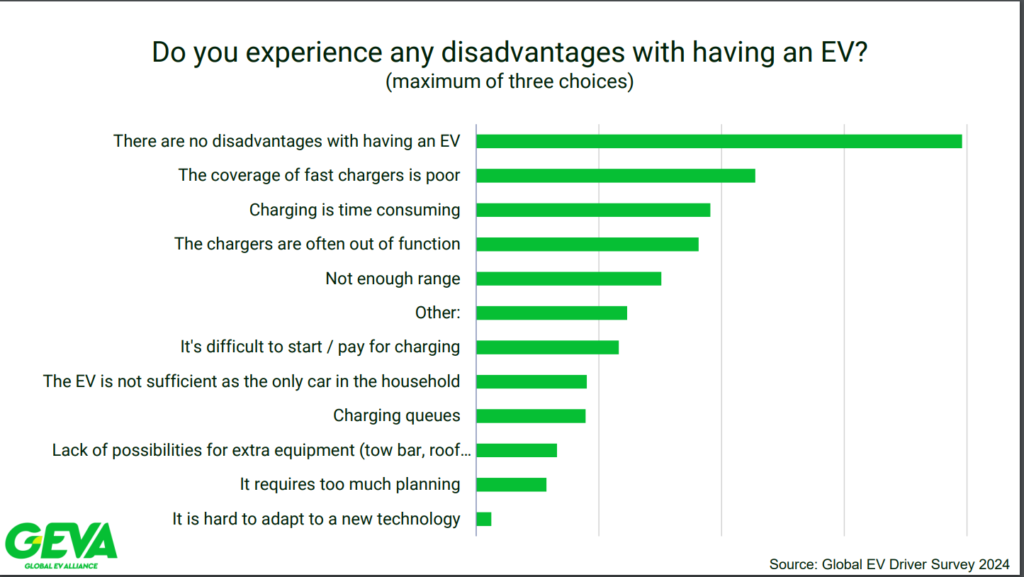 Do you experience any disadvantages with having an EV?
(maximum of three choices)

There are no disadvantages with having an EV
The coverage of fast chargers is poor
Charging is time consuming
The chargers are often out of function
Not enough range
Other:
It's difficult to start / pay for charging
The EV is not sufficient as the only car in the household
Charging queues
Lack of possibilities for extra equipment (tow bar, roof…
It requires too much planning
It is hard to adapt to a new technology

GEVA
GLOBAL EV ALLIANCE

Source: Global EV Driver Survey 2024